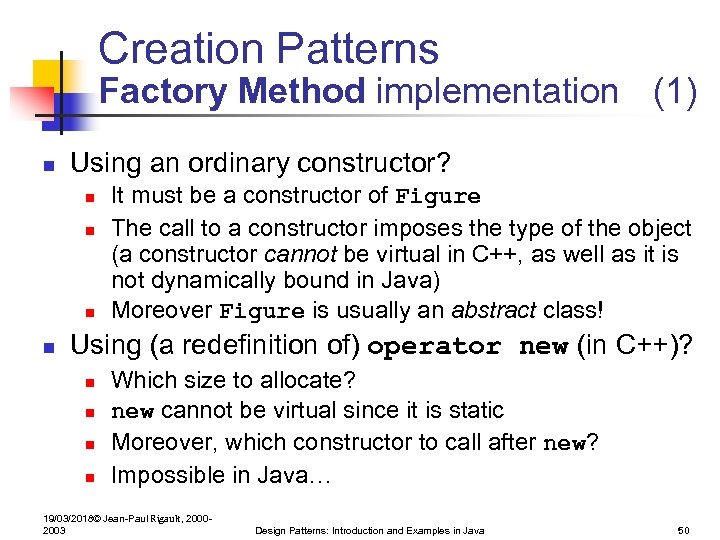 Creation Patterns
Factory Method implementation (1)

Using an ordinary constructor?
It must be a constructor of Figure
The call to a constructor imposes the type of the object (a constructor cannot be virtual in C++, as well as it is not dynamically bound in Java)
Moreover Figure is usually an abstract class!

Using (a redefinition of) operator new (in C++)?
Which size to allocate?
new cannot be virtual since it is static
Moreover, which constructor to call after new?
Impossible in Java…

19/03/2018© Jean-Paul Rigault, 2000-2003

Design Patterns: Introduction and Examples in Java

50